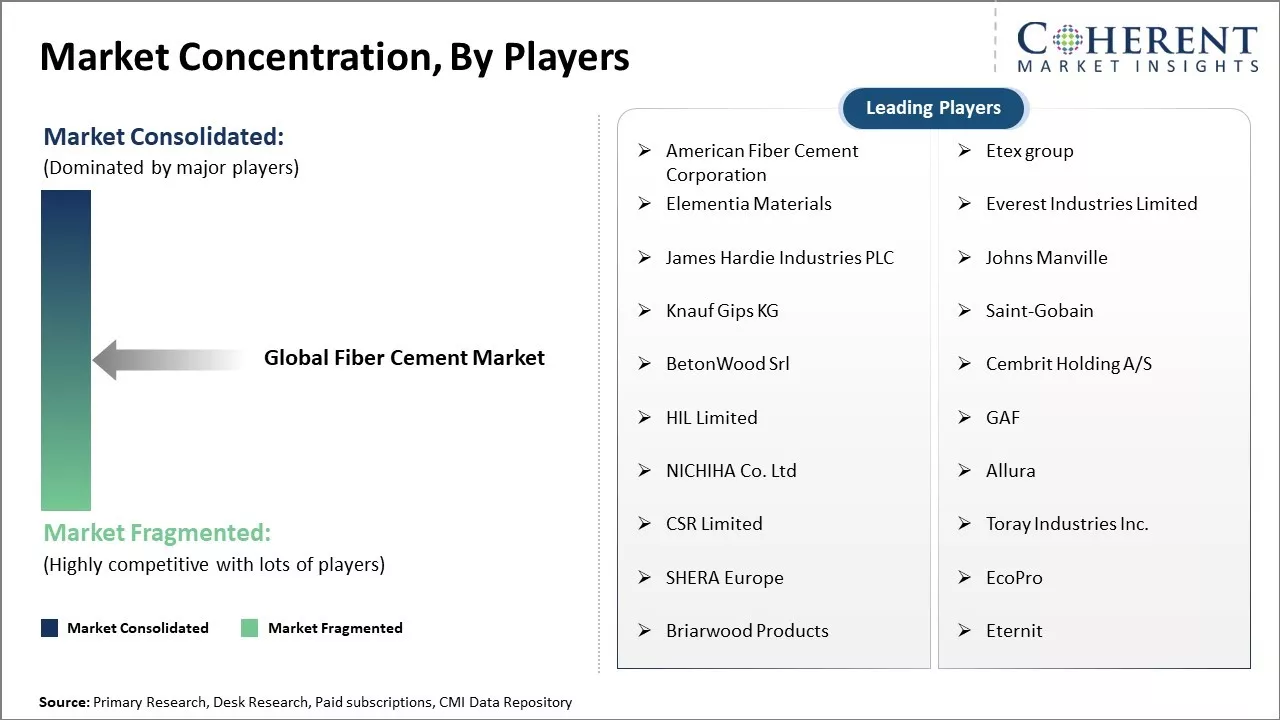 Market Concentration, By Players

COHERENT
MARKET INSIGHTS

Market Consolidated:
(Dominated by major players)

Global Fiber Cement Market

Market Fragmented:
(Highly competitive with lots of players)

Market Consolidated
Market Fragmented

Leading Players

➢ American Fiber Cement Corporation
➢ Elementia Materials
➢ James Hardie Industries PLC
➢ Knauf Gips KG
➢ BetonWood Srl
➢ HIL Limited
➢ NICHIHA Co. Ltd
➢ CSR Limited
➢ SHERA Europe
➢ Briarwood Products

➢ Etex group
➢ Everest Industries Limited
➢ Johns Manville
➢ Saint-Gobain
➢ Cembrit Holding A/S
➢ GAF
➢ Allura
➢ Toray Industries Inc.
➢ EcoPro
➢ Eternit

Source: Primary Research, Desk Research, Paid subscriptions, CMI Data Repository